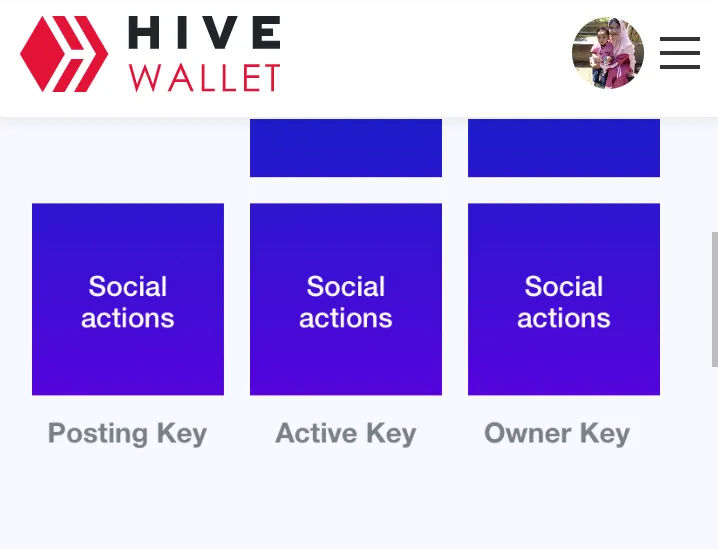 HIVE
WALLET

Social actions

Social actions

Social actions

Posting Key

Active Key

Owner Key